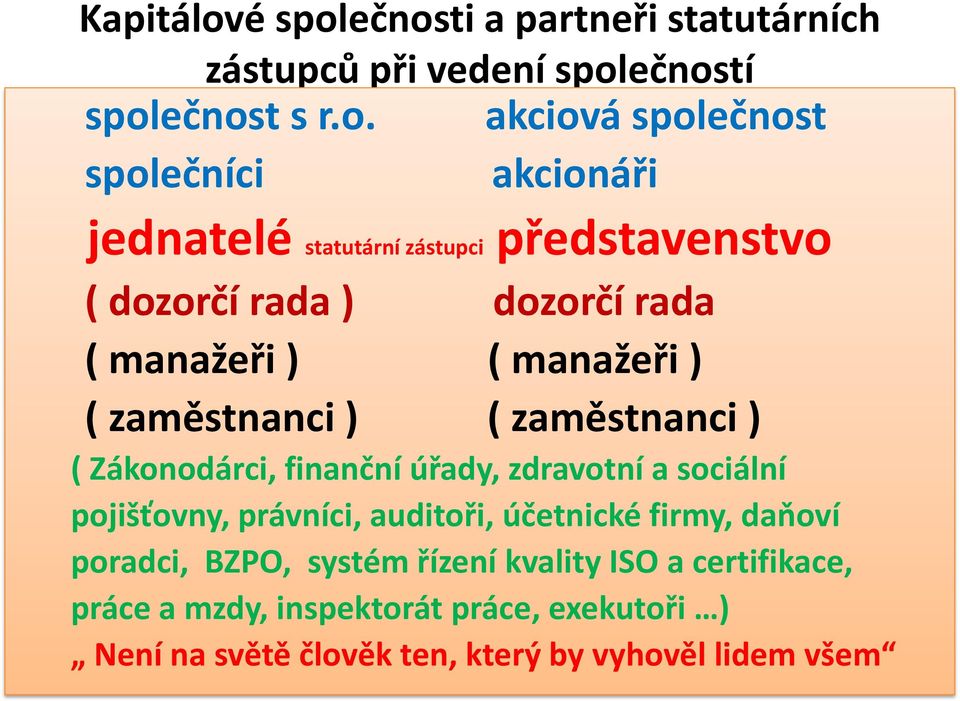 Kapitálové společnosti a partneři statutárních zástupců při vedení společností

společnost s r.o. akciová společnost

společníci akcionáři

jednatelé statutární zástupci představenstvo

( dozorčí rada ) dozorčí rada

( manažeři ) ( manažeři )

( zaměstnanci ) ( zaměstnanci )

( Zákonodárci, finanční úřady, zdravotní a sociální pojišťovny, právníci, auditoři, účetnické firmy, daňoví poradci, BZPO, systém řízení kvality ISO a certifikace, práce a mzdy, inspektorát práce, exekutoři …)

„ Není na světě člověk ten, který by vyhověl lidem všem“